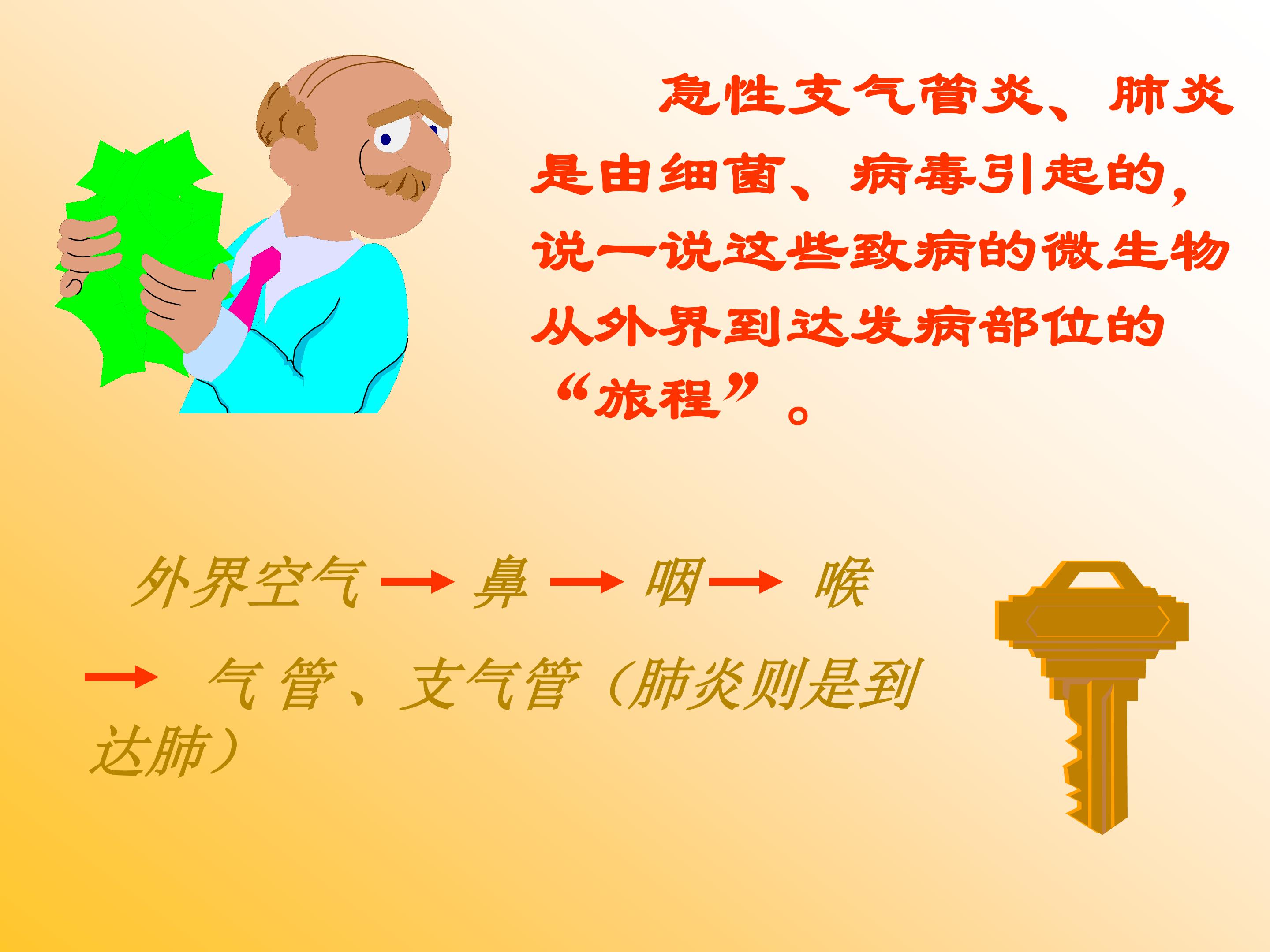 急性支气管炎、肺炎是由细菌、病毒引起的，说一说这些致病的微生物从外界到达发病部位的“旅程”。

外界空气 → 鼻 → 咽 → 喉 → 气 管、支气管（肺炎则是到达肺）